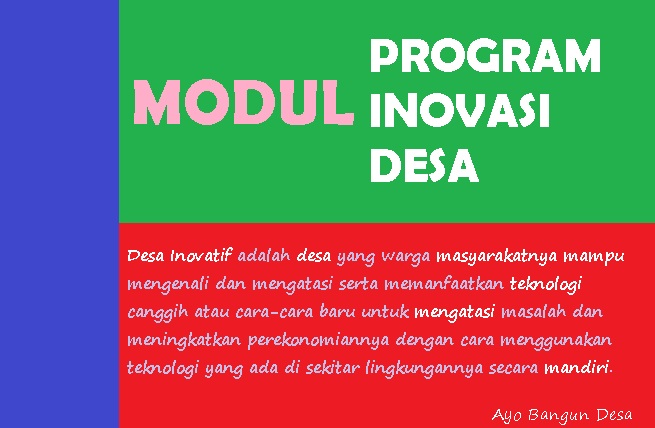 MODUL

PROGRAM INOVASI DESA

Desa Inovatif adalah desa yang warga masyarakatnya mampu mengenali dan mengatasi serta memanfaatkan teknologi canggih atau cara-cara baru untuk mengatasi masalah dan meningkatkan perekonomiannya dengan cara menggunakan teknologi yang ada di sekitar lingkungannya secara mandiri.

Ayo Bangun Desa